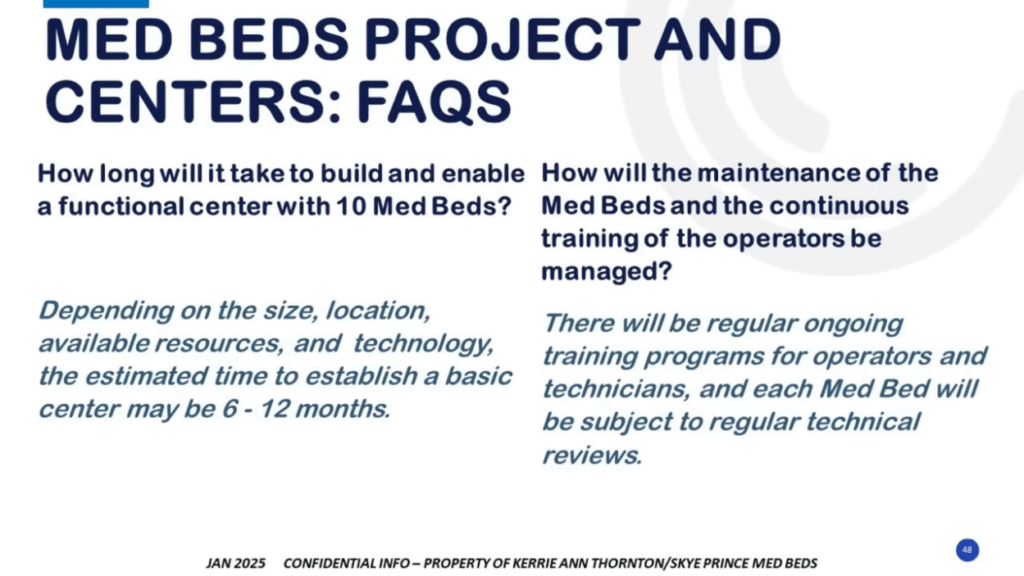 MED BEDS PROJECT AND CENTERS: FAQS

How long will it take to build and enable a functional center with 10 Med Beds?

Depending on the size, location, available resources, and technology, the estimated time to establish a basic center may be 6 - 12 months.

How will the maintenance of the Med Beds and the continuous training of the operators be managed?

There will be regular ongoing training programs for operators and technicians, and each Med Bed will be subject to regular technical reviews.

JAN 2025 CONFIDENTIAL INFO – PROPERTY OF KERRIE ANN THORNTON/SKYE PRINCE MED BEDS

48